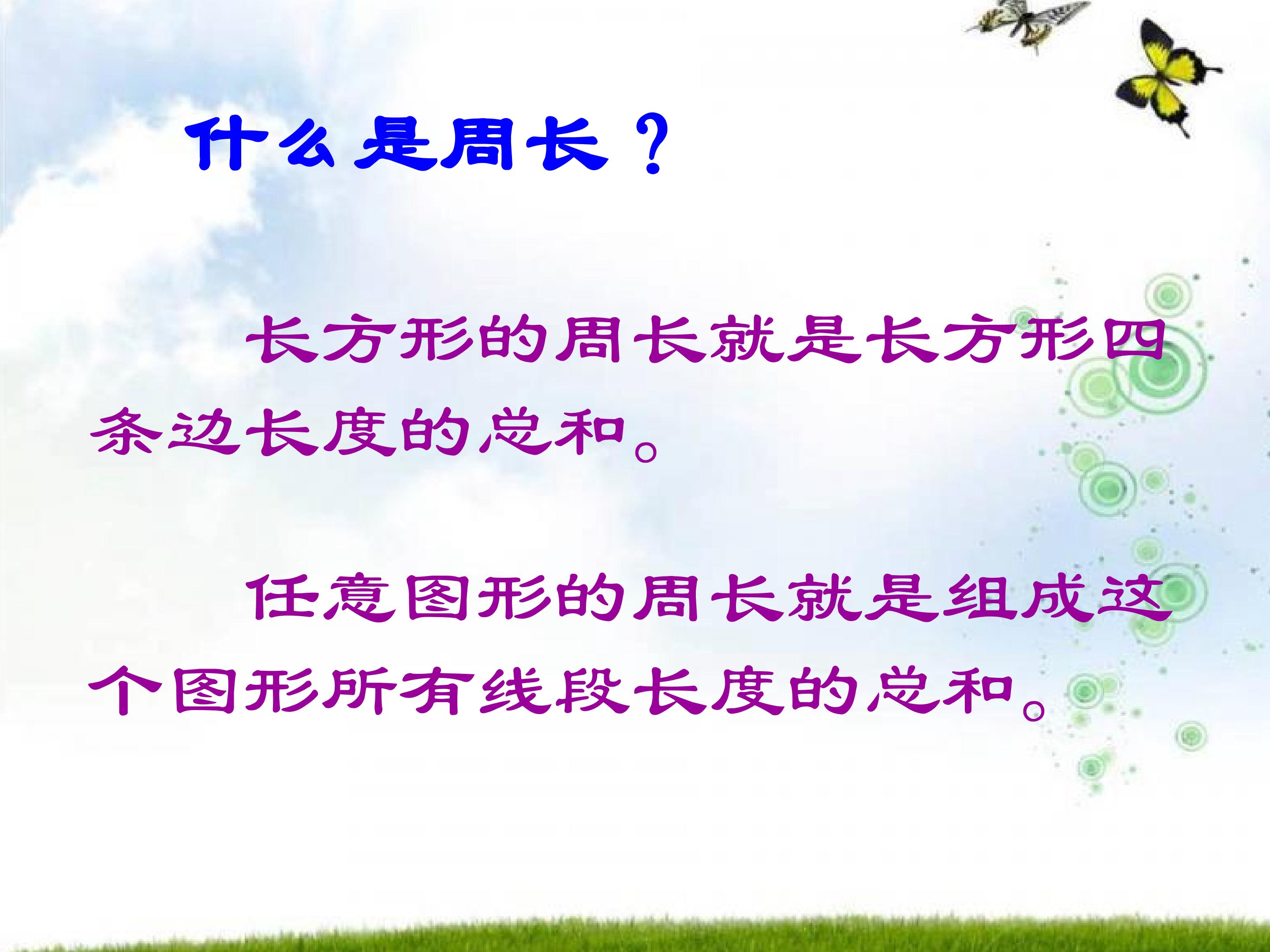 什么是周长？

长方形的周长就是长方形四条边长度的总和。

任意图形的周长就是组成这个图形所有线段长度的总和。